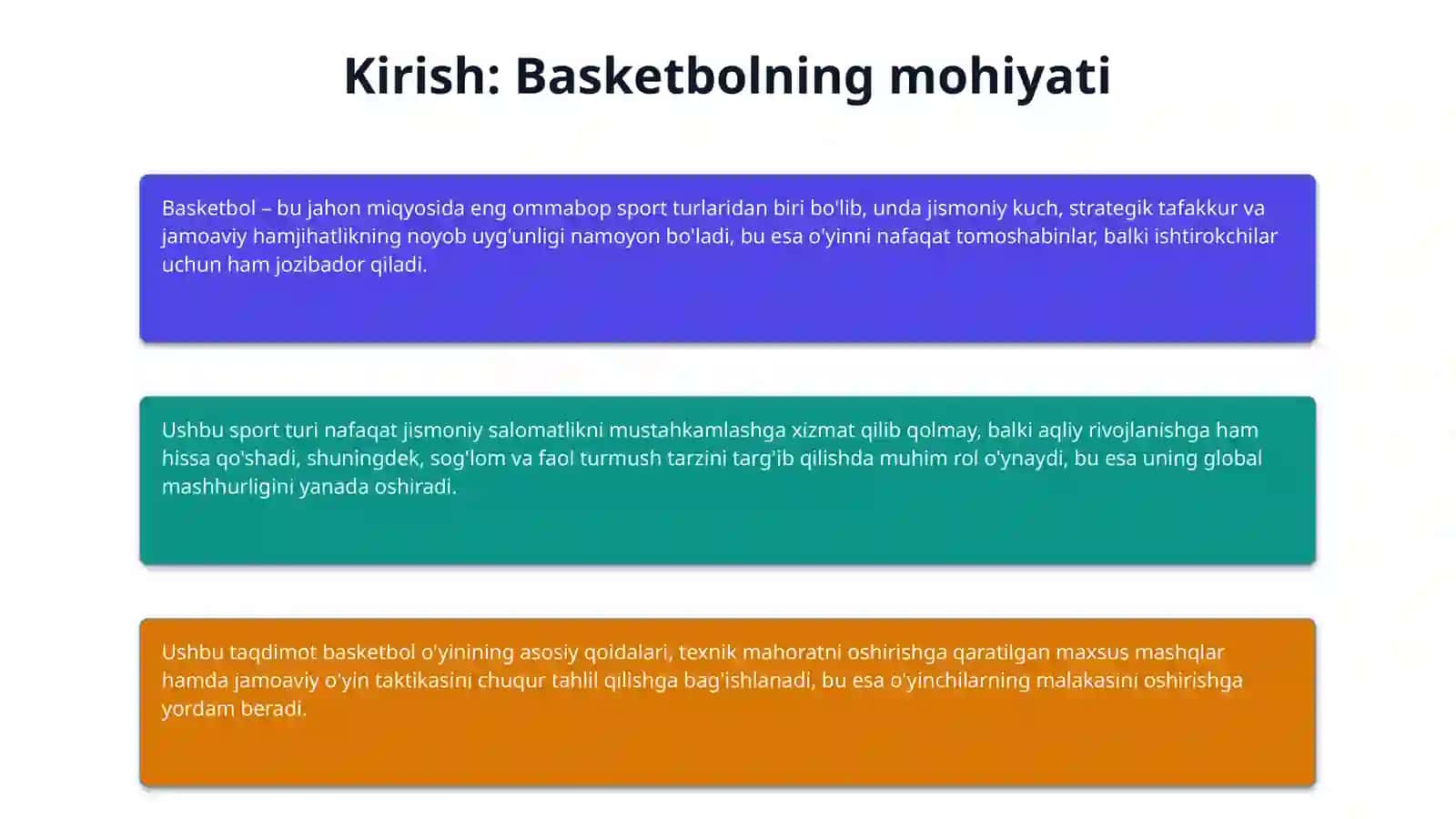 Kirish: Basketbolning mohiyati

Basketbol – bu jahon miqyosida eng ommabop sport turlaridan biri bo'lib, unda jismoniy kuch, strategik tafakkur va jamoaviy hamjihatlikning noyob uyg'unligi namoyon bo'ladi, bu esa o'yinni nafaqat tomoshabinlar, balki ishtirokchilar uchun ham jozibador qiladi.

Ushbu sport turi nafaqat jismoniy salomatlikni mustahkamlashga xizmat qilib qolmay, balki aqliy rivojlanishga ham hissa qo'shadi, shuningdek, sog'lom va faol turmush tarzini targ'ib qilishda muhim rol o'ynaydi, bu esa uning global mashhurligini yanada oshiradi.

Ushbu taqdimot basketbol o'yinining asosiy qoidalari, texnik mahoratni oshirishga qaratilgan maxsus mashqlar hamda jamoaviy o'yin taktikasini chuqur tahlil qilishga bag'ishlanadi, bu esa o'yinchilarning malakasini oshirishga yordam beradi.